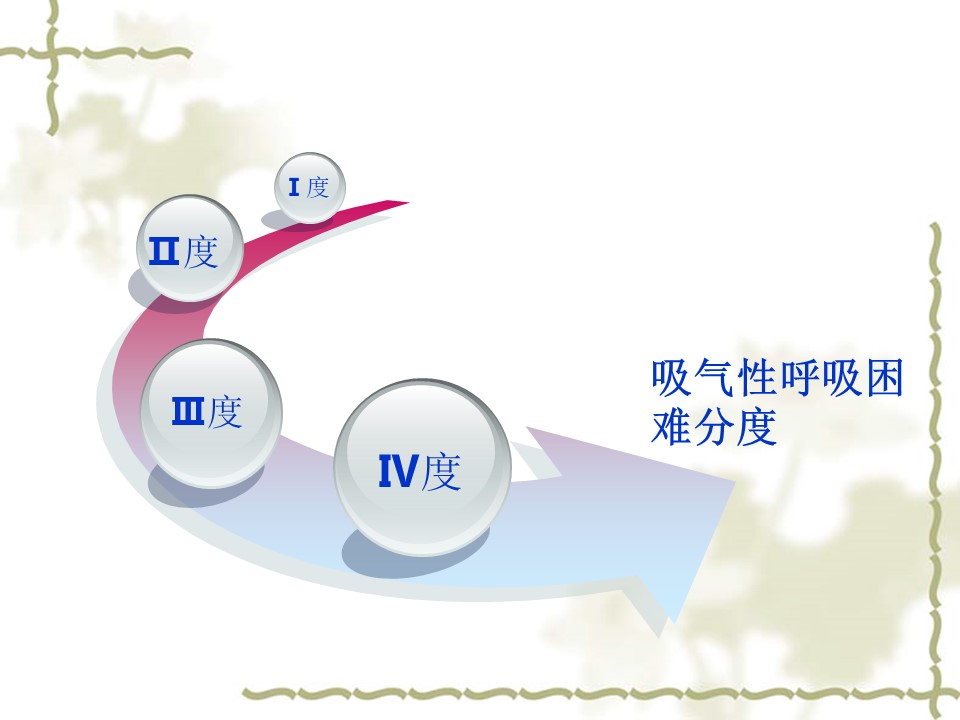 Ⅰ度

Ⅱ度

Ⅲ度

Ⅳ度

吸气性呼吸困难分度